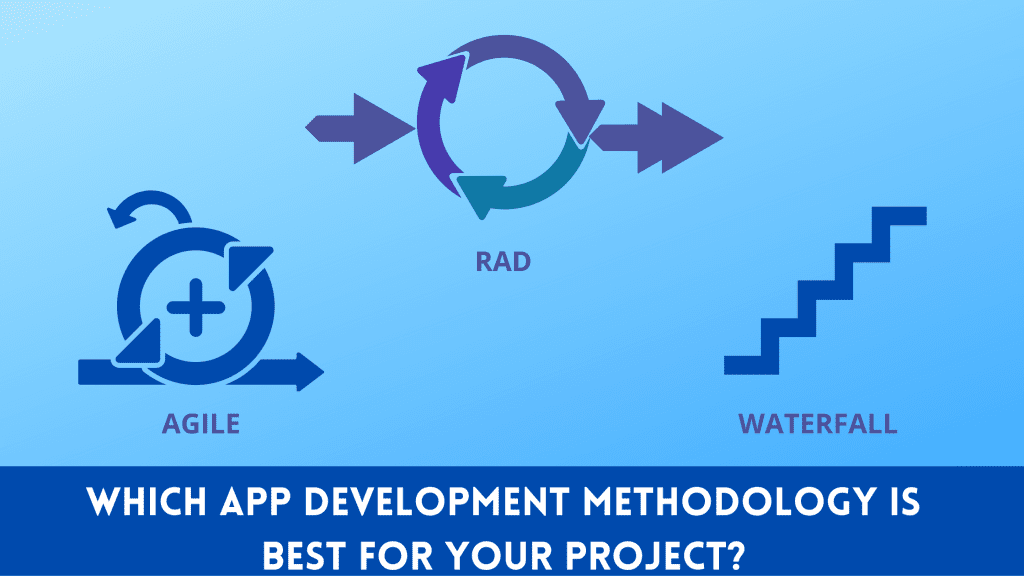 RAD

AGILE

WATERFALL

WHICH APP DEVELOPMENT METHODOLOGY IS BEST FOR YOUR PROJECT?